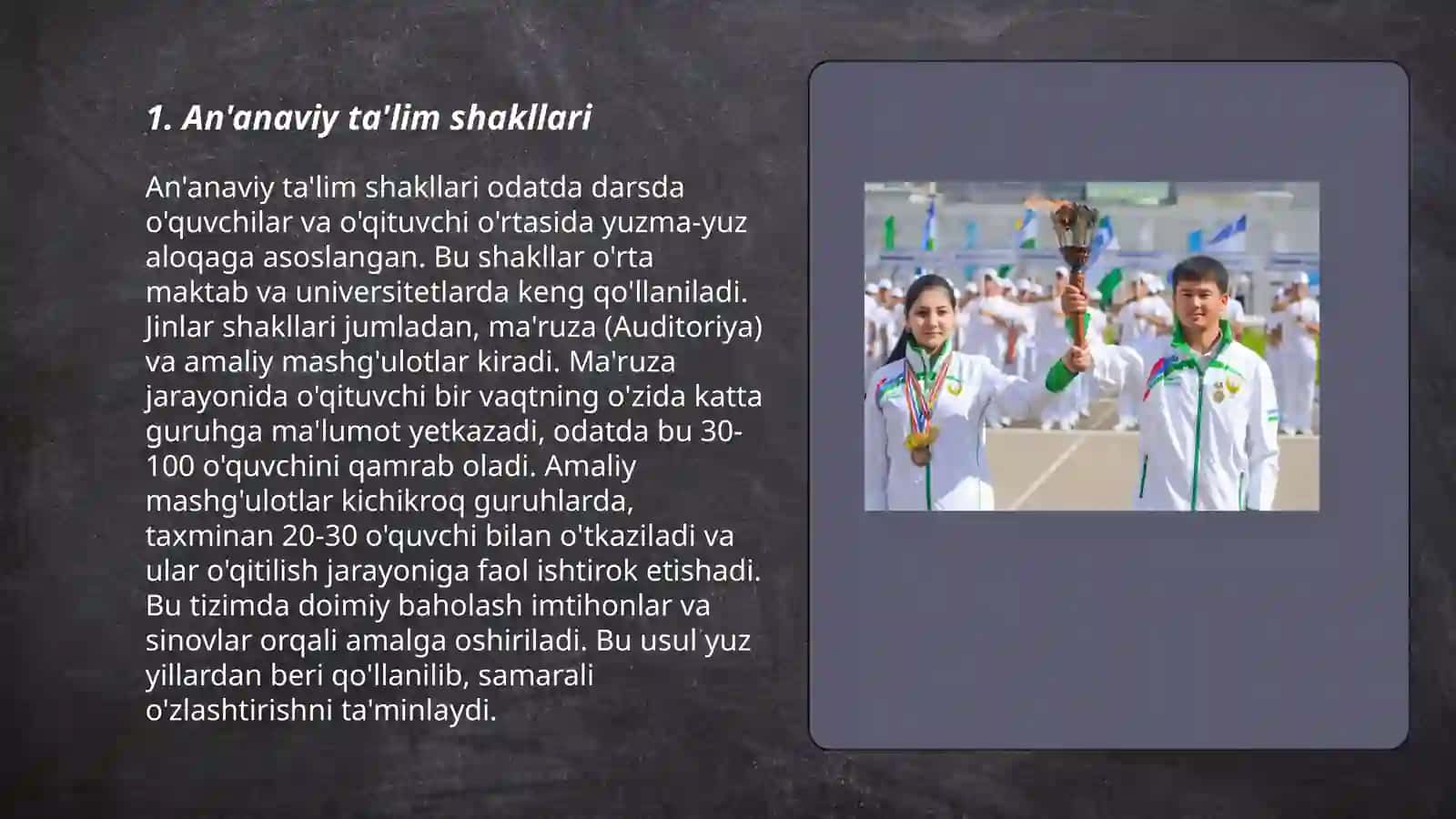 1. An'anaviy ta'lim shakllari

An'anaviy ta'lim shakllari odatda darsda o'quvchilar va o'qituvchi o'rtasida yuzma-yuz aloqaga asoslangan. Bu shakllar o'rta maktab va universitetlarda keng qo'llaniladi. Jinlar shakllari jumladan, ma'ruza (Auditoriya) va amaliy mashg'ulotlar kiradi. Ma'ruza jarayonida o'qituvchi bir vaqtning o'zida katta guruhga ma'lumot yetkazadi, odatda bu 30-100 o'quvchini qamrab oladi. Amaliy mashg'ulotlar kichikroq guruhlarda, taxminan 20-30 o'quvchi bilan o'tkaziladi va ular o'qitilish jarayoniga faol ishtirok etishadi. Bu tizimda doimiy baholash imtihonlar va sinovlar orqali amalga oshiriladi. Bu usul yuz yillardan beri qo'llanilib, samarali o'zlashtirishni ta'minlaydi.